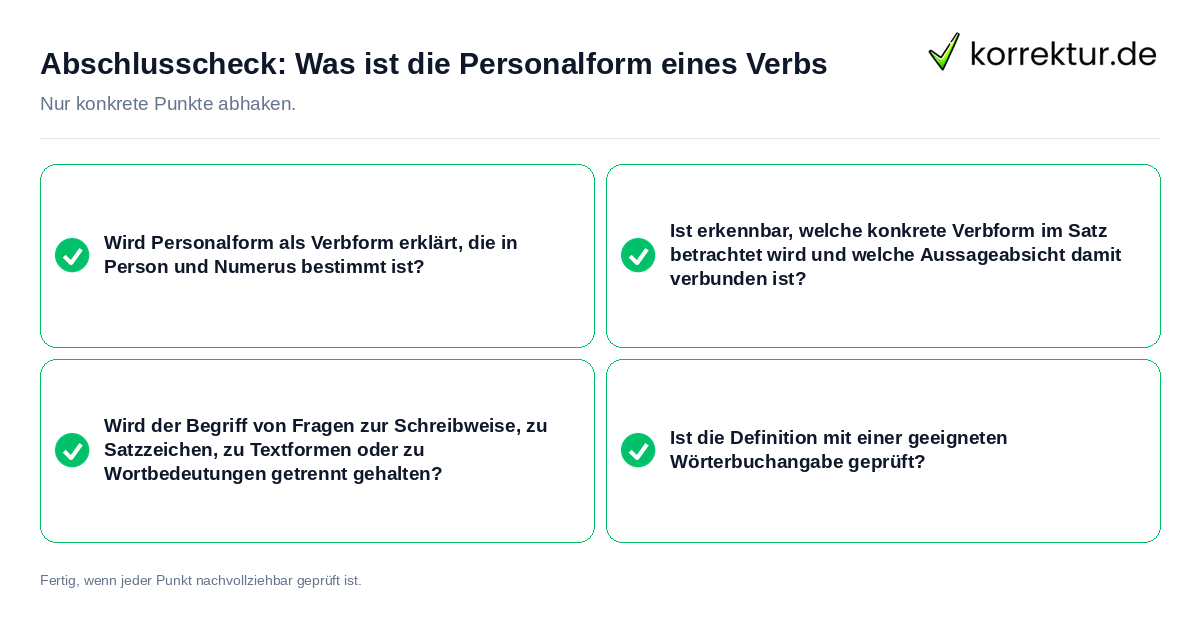 Abschlusscheck: Was ist die Personalform eines Verbs

korrektur.de

Nur konkrete Punkte abhaken.

Wird Personalform als Verbform erklärt, die in Person und Numerus bestimmt ist?

Ist erkennbar, welche konkrete Verbform im Satz betrachtet wird und welche Aussageabsicht damit verbunden ist?

Wird der Begriff von Fragen zur Schreibweise, zu Satzzeichen, zu Textformen oder zu Wortbedeutungen getrennt gehalten?

Ist die Definition mit einer geeigneten Wörterbuchangabe geprüft?

Fertig, wenn jeder Punkt nachvollziehbar geprüft ist.